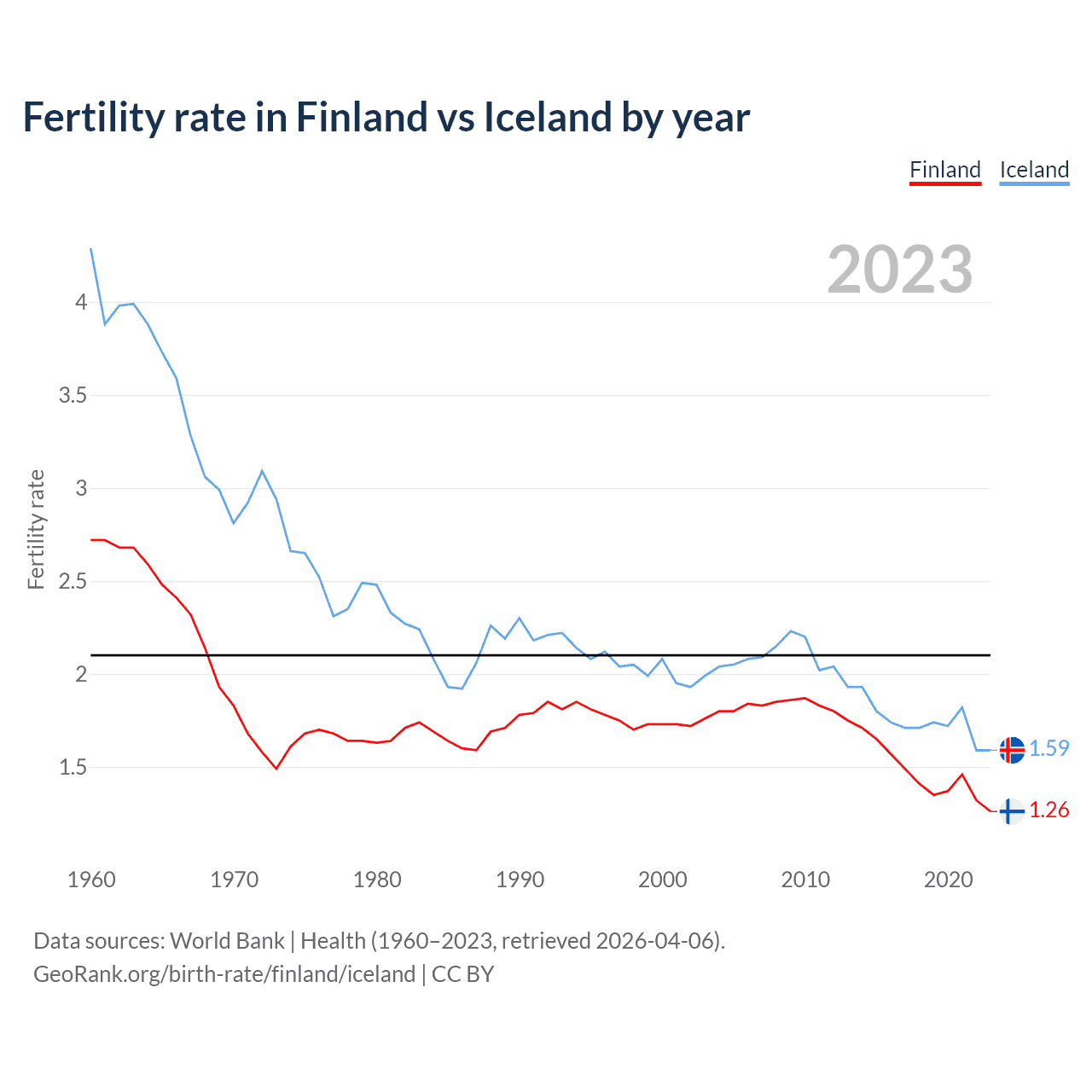 Fertility rate in Finland vs Iceland by year

Finland Iceland

2023

Fertility rate

4
3.5
3
2.5
2
1.5

1.59
1.26

1960 1970 1980 1990 2000 2010 2020

Data sources: World Bank | Health (1960–2023, retrieved 2026-04-06).
GeoRank.org/birth-rate/finland/iceland | CC BY